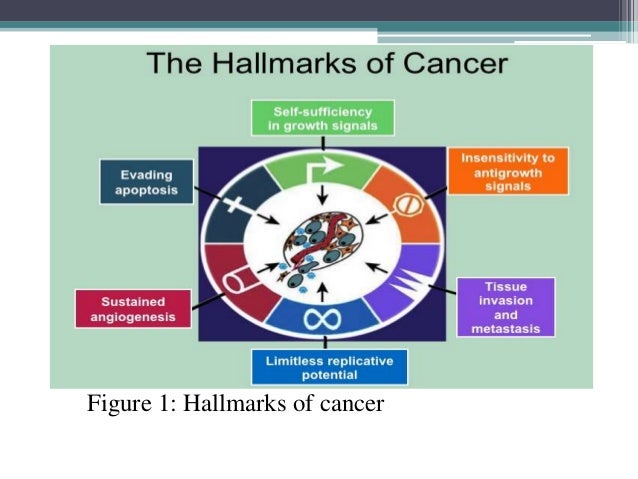 The Hallmarks of Cancer

Self-sufficiency in growth signals

Evading apoptosis

Insensitivity to antigrowth signals

Sustained angiogenesis

Tissue invasion and metastasis

Limitless replicative potential

Figure 1: Hallmarks of cancer